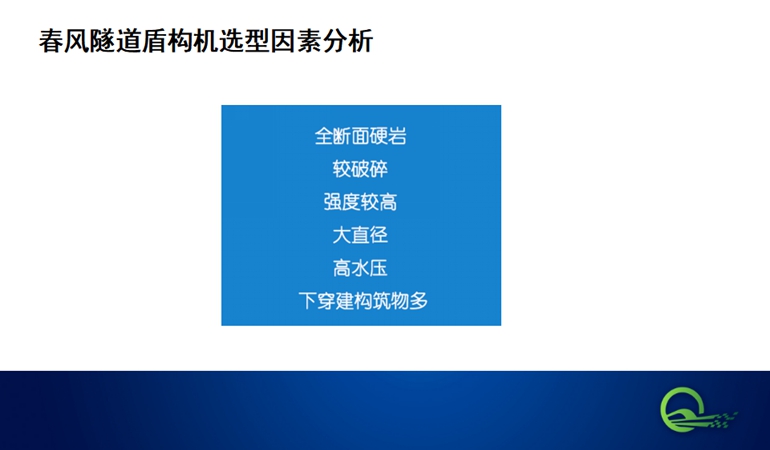 春风隧道盾构机选型因素分析

全断面硬岩
较破碎
强度较高
大直径
高水压
下穿建构筑物多